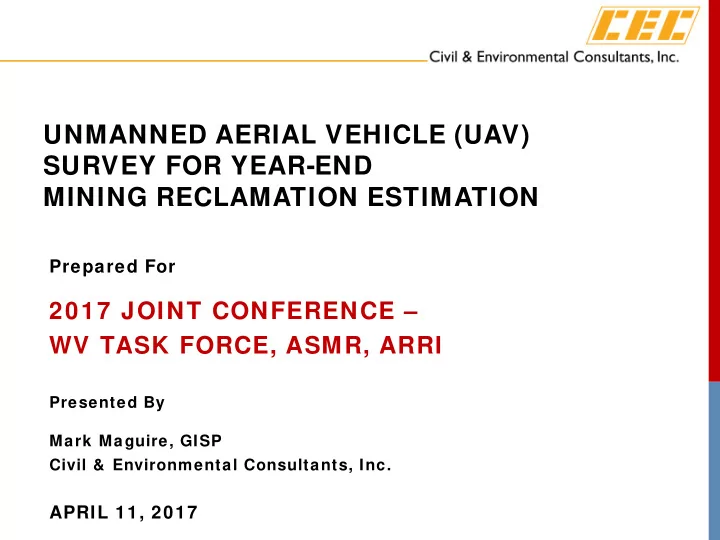 CEC
Civil & Environmental Consultants, Inc.

UNMANNED AERIAL VEHICLE (UAV) SURVEY FOR YEAR-END MINING RECLAMATION ESTIMATION

Prepared For

2017 JOINT CONFERENCE – WV TASK FORCE, ASMR, ARRI

Presented By

Mark Maguire, GISP
Civil & Environmental Consultants, Inc.

APRIL 11, 2017